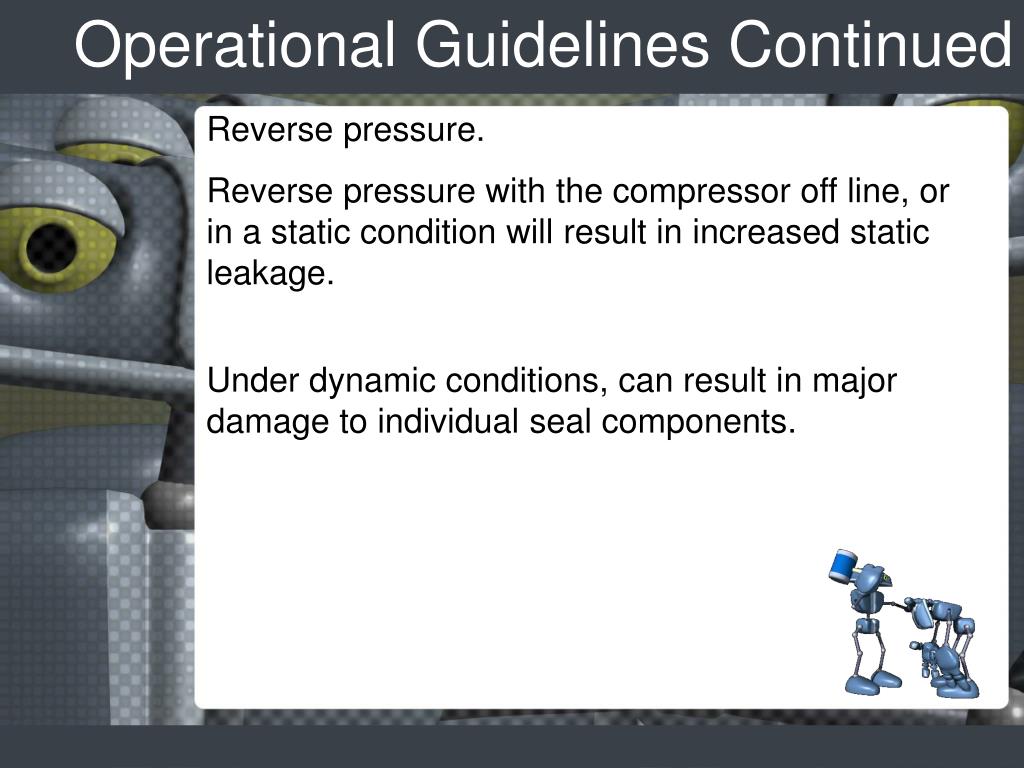 Operational Guidelines Continued

Reverse pressure.

Reverse pressure with the compressor off line, or in a static condition will result in increased static leakage.

Under dynamic conditions, can result in major damage to individual seal components.